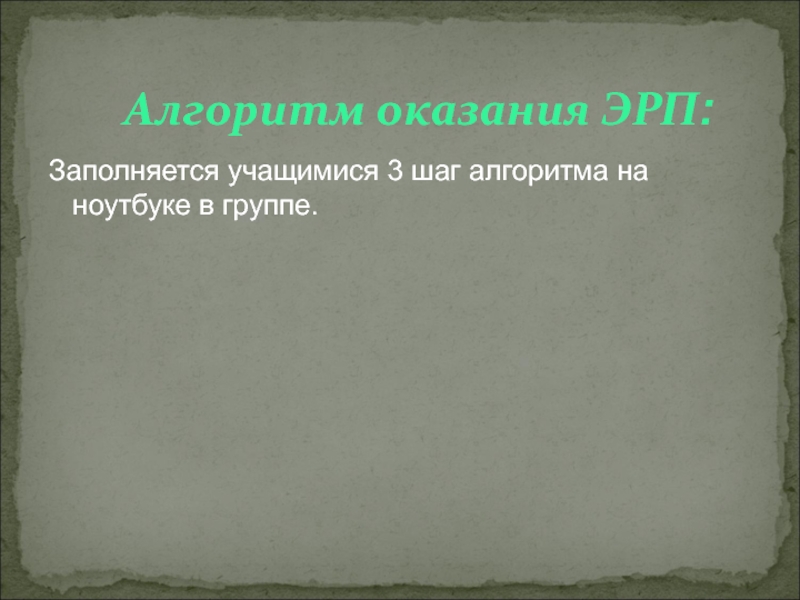 Алгоритм оказания ЭРП:

Заполняется учащимися 3 шаг алгоритма на ноутбуке в группе.